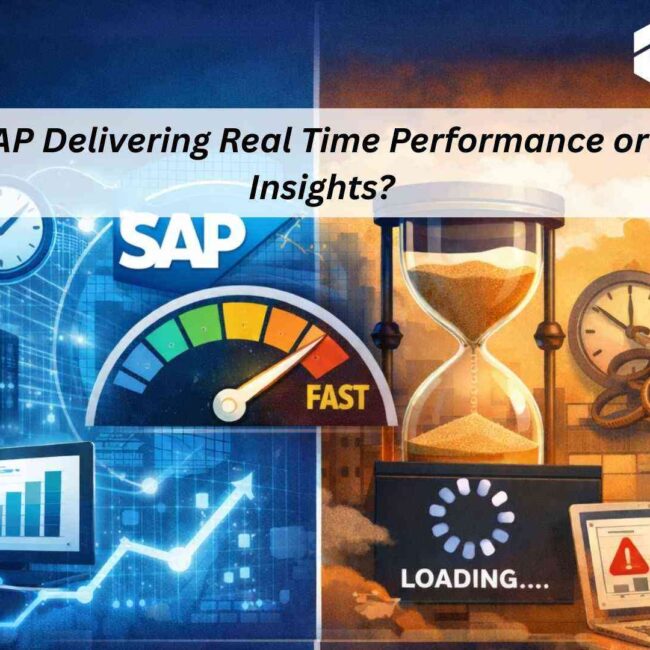 AP Delivering Real Time Performance or Insights?

SAP

FAST

LOADING....